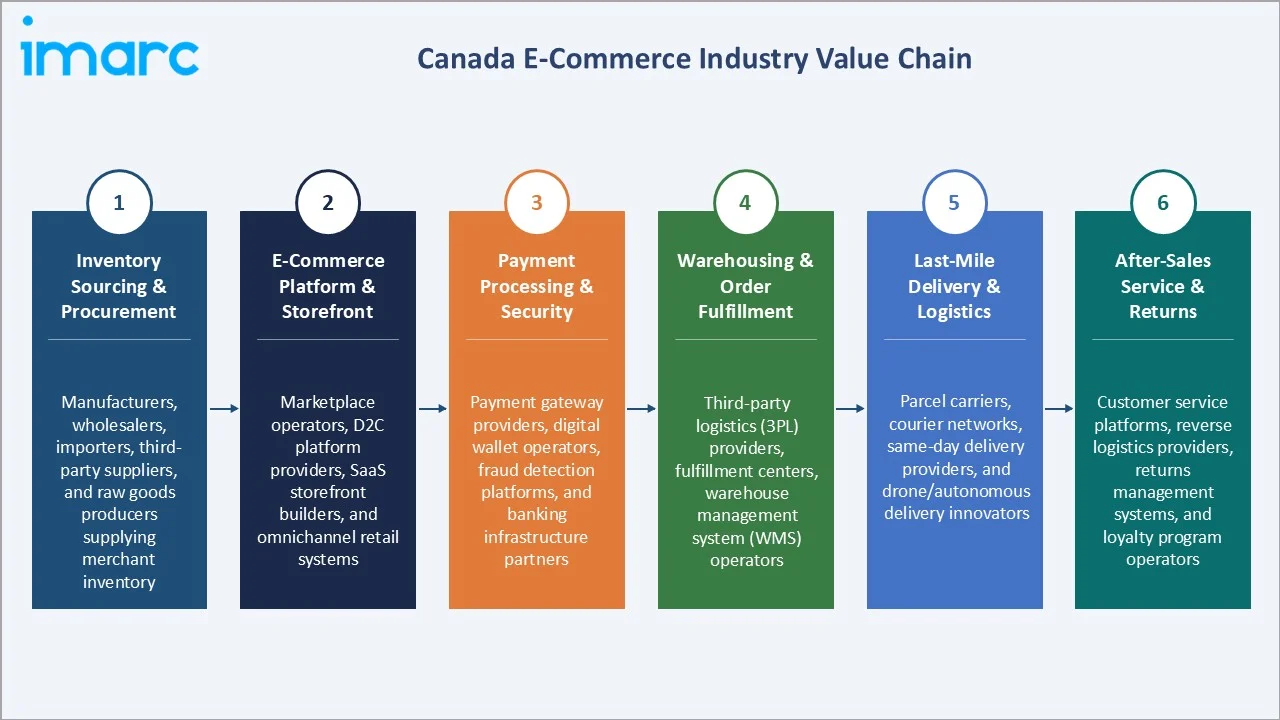 imarc

Canada E-Commerce Industry Value Chain

1
Inventory Sourcing & Procurement

Manufacturers, wholesalers, importers, third-party suppliers, and raw goods producers supplying merchant inventory

2
E-Commerce Platform & Storefront

Marketplace operators, D2C platform providers, SaaS storefront builders, and omnichannel retail systems

3
Payment Processing & Security

Payment gateway providers, digital wallet operators, fraud detection platforms, and banking infrastructure partners

4
Warehousing & Order Fulfillment

Third-party logistics (3PL) providers, fulfillment centers, warehouse management system (WMS) operators

5
Last-Mile Delivery & Logistics

Parcel carriers, courier networks, same-day delivery providers, and drone/autonomous delivery innovators

6
After-Sales Service & Returns

Customer service platforms, reverse logistics providers, returns management systems, and loyalty program operators